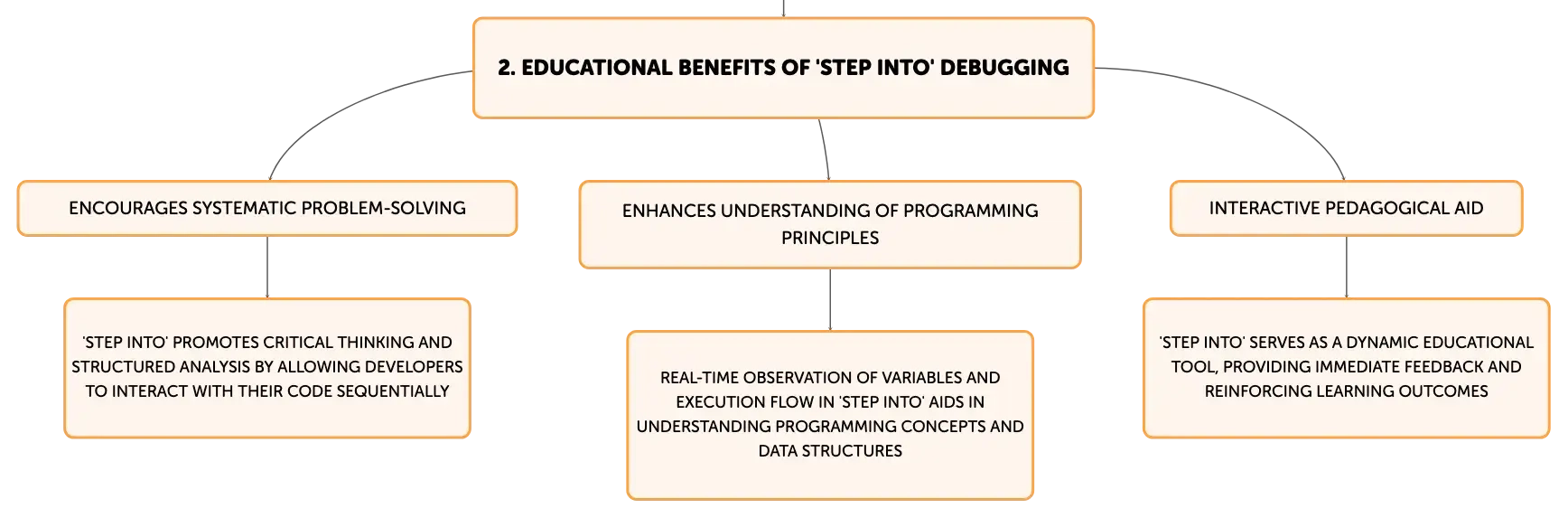 2. EDUCATIONAL BENEFITS OF 'STEP INTO' DEBUGGING

ENCOURAGES SYSTEMATIC PROBLEM-SOLVING

'STEP INTO' PROMOTES CRITICAL THINKING AND STRUCTURED ANALYSIS BY ALLOWING DEVELOPERS TO INTERACT WITH THEIR CODE SEQUENTIALLY

ENHANCES UNDERSTANDING OF PROGRAMMING PRINCIPLES

REAL-TIME OBSERVATION OF VARIABLES AND EXECUTION FLOW IN 'STEP INTO' AIDS IN UNDERSTANDING PROGRAMMING CONCEPTS AND DATA STRUCTURES

INTERACTIVE PEDAGOGICAL AID

'STEP INTO' SERVES AS A DYNAMIC EDUCATIONAL TOOL, PROVIDING IMMEDIATE FEEDBACK AND REINFORCING LEARNING OUTCOMES